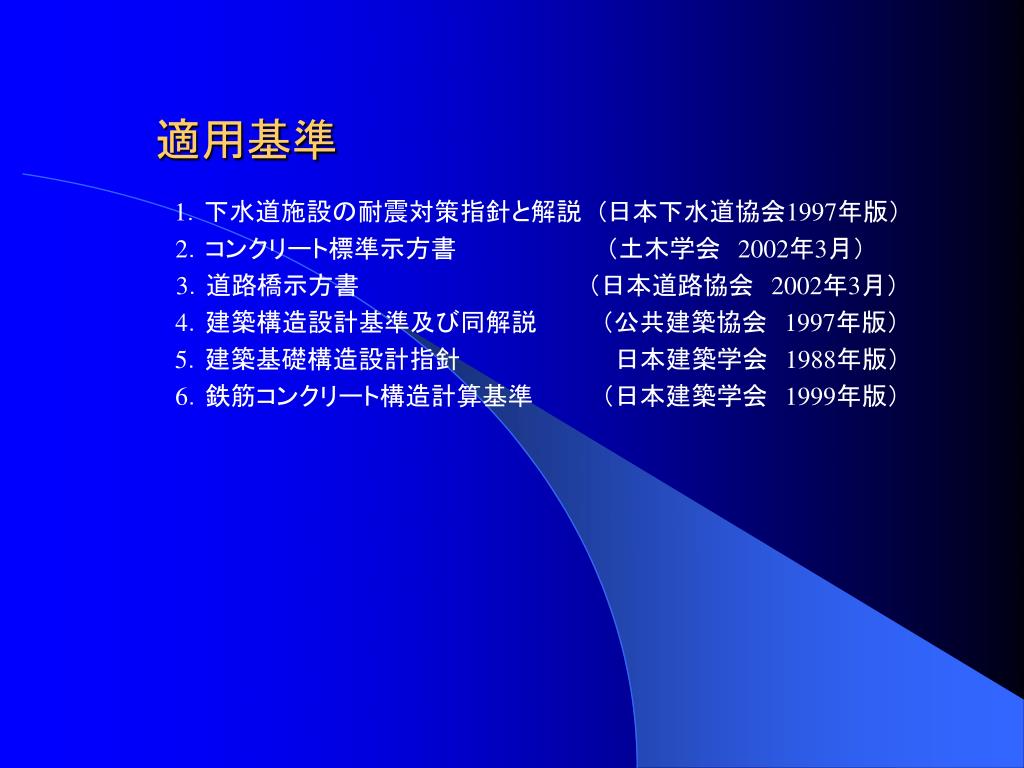 適用基準

1. 下水道施設の耐震対策指針と解説（日本下水道協会1997年版）
2. コンクリート標準示方書　（土木学会　2002年3月）
3. 道路橋示方書　（日本道路協会　2002年3月）
4. 建築構造設計基準及び同解説　（公共建築協会　1997年版）
5. 建築基礎構造設計指針　日本建築学会　1988年版）
6. 鉄筋コンクリート構造計算基準　（日本建築学会　1999年版）